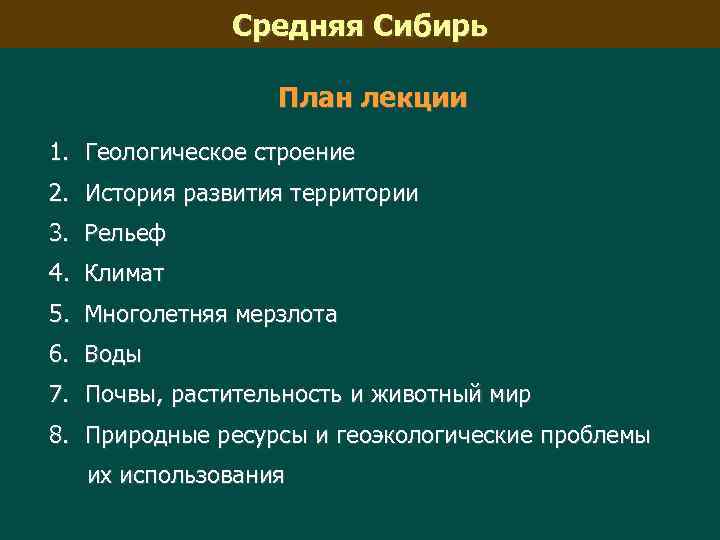 Средняя Сибирь

План лекции

1. Геологическое строение
2. История развития территории
3. Рельеф
4. Климат
5. Многолетняя мерзлота
6. Воды
7. Почвы, растительность и животный мир
8. Природные ресурсы и геоэкологические проблемы их использования